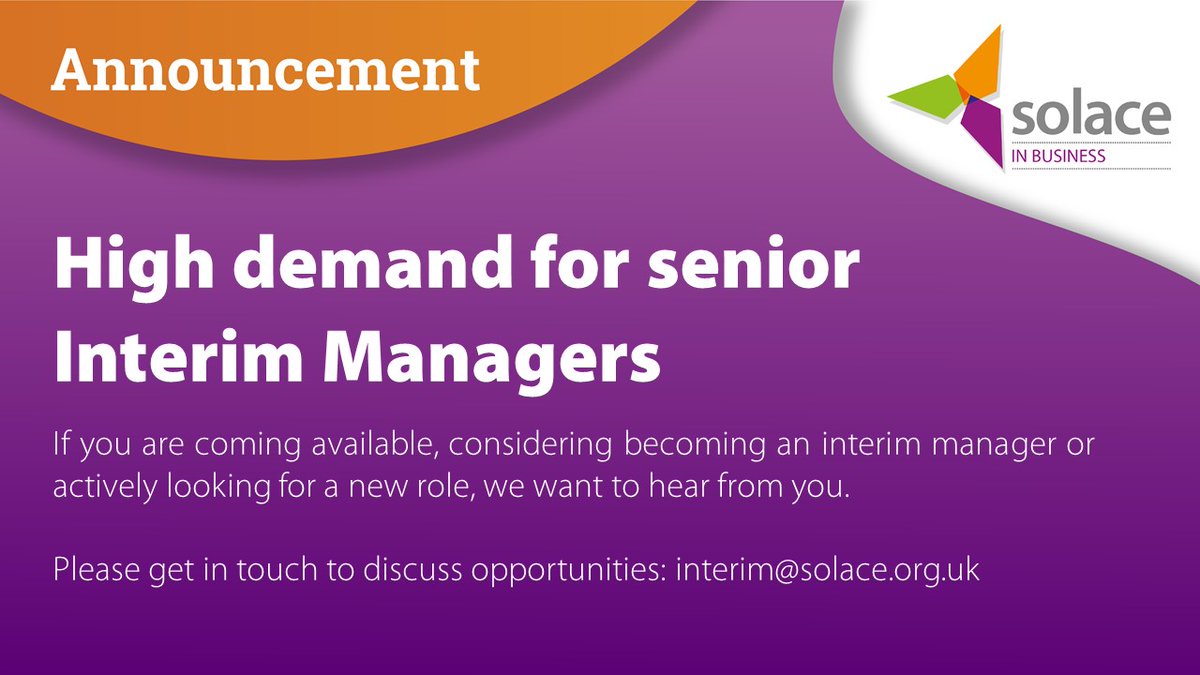 Announcement

solace
IN BUSINESS

High demand for senior Interim Managers

If you are coming available, considering becoming an interim manager or actively looking for a new role, we want to hear from you.

Please get in touch to discuss opportunities: interim@solace.org.uk